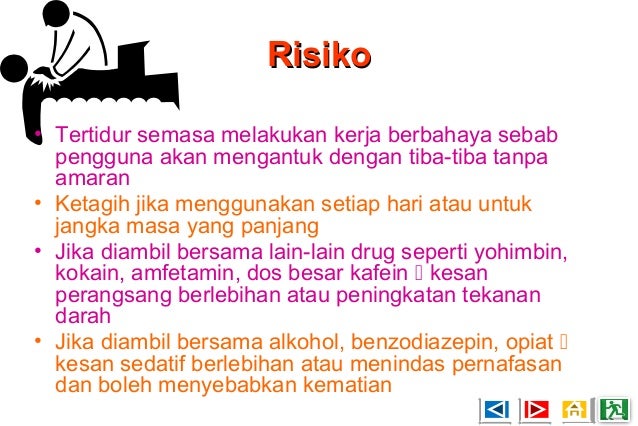 Risiko

• Tertidur semasa melakukan kerja berbahaya sebab pengguna akan mengantuk dengan tiba-tiba tanpa amaran
• Ketagih jika menggunakan setiap hari atau untuk jangka masa yang panjang
• Jika diambil bersama lain-lain drug seperti yohimbin, kokain, amfetamin, dos besar kafein  kesan perangsang berlebihan atau peningkatan tekanan darah
• Jika diambil bersama alkohol, benzodiazepin, opiat  kesan sedatif berlebihan atau menindas pernafasan dan boleh menyebabkan kematian